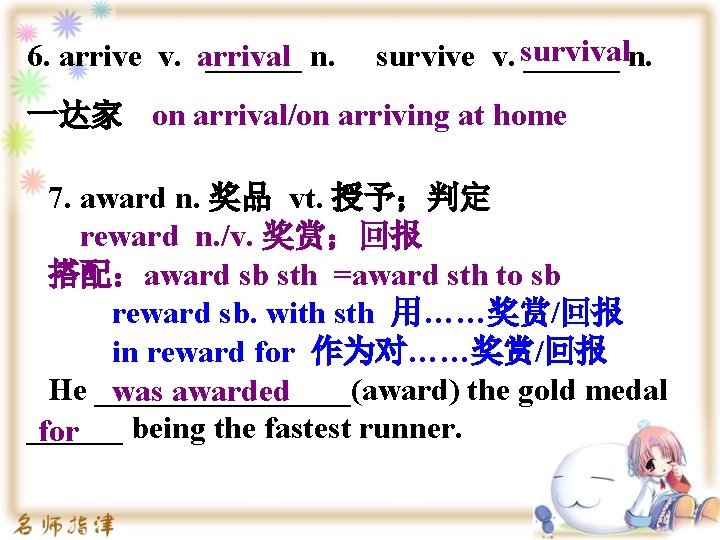 6. arrive v. arrival n. survive v. survival n.

一达家 on arrival/on arriving at home

7. award n. 奖品 vt. 授予；判定
reward n./v. 奖赏；回报
搭配：award sb sth =award sth to sb
reward sb. with sth 用……奖赏/回报
in reward for 作为对……奖赏/回报
He was awarded (award) the gold medal for being the fastest runner.

名师指津